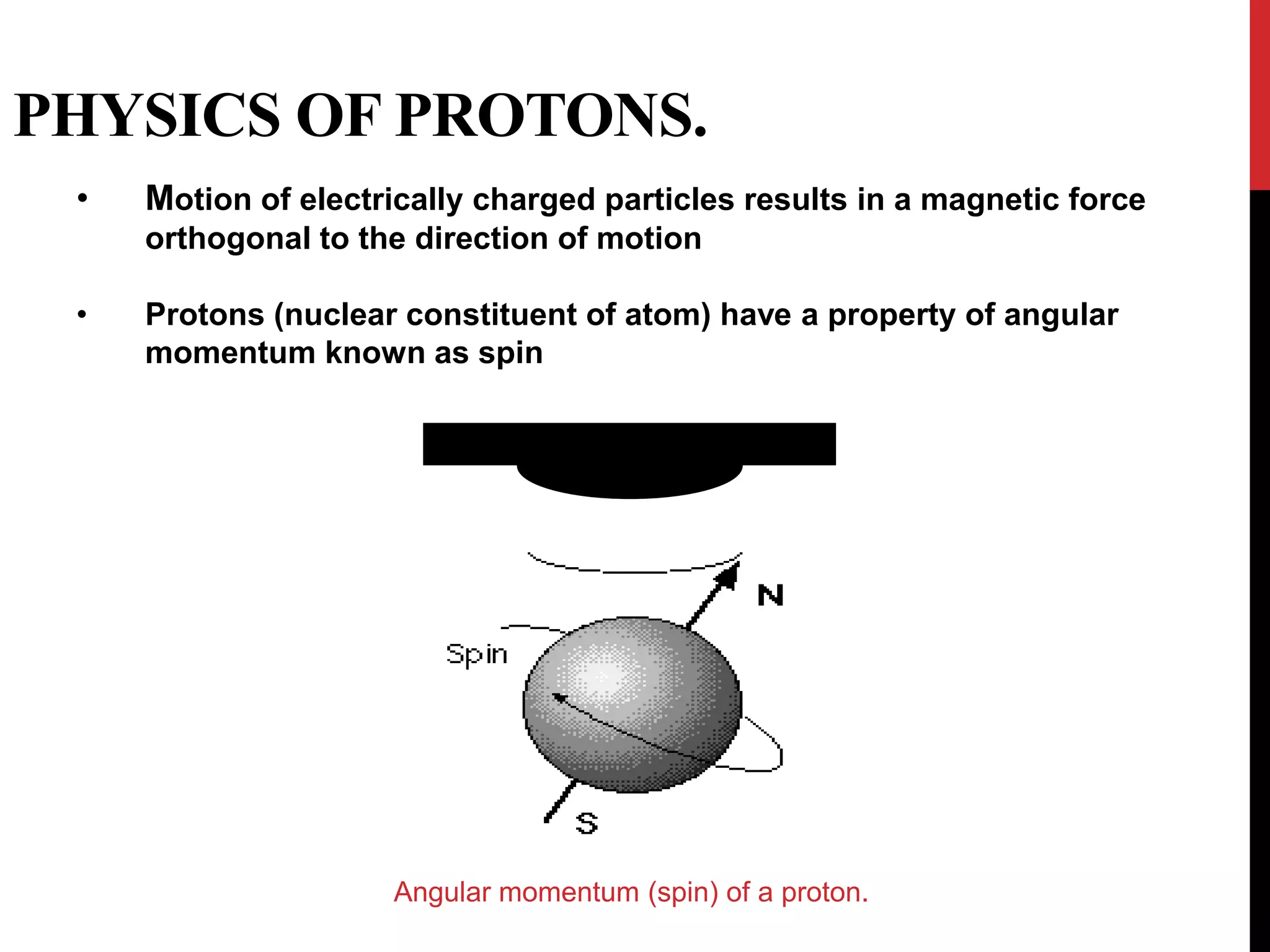 PHYSICS OF PROTONS.

• Motion of electrically charged particles results in a magnetic force orthogonal to the direction of motion

• Protons (nuclear constituent of atom) have a property of angular momentum known as spin

N

Spin

S

Angular momentum (spin) of a proton.